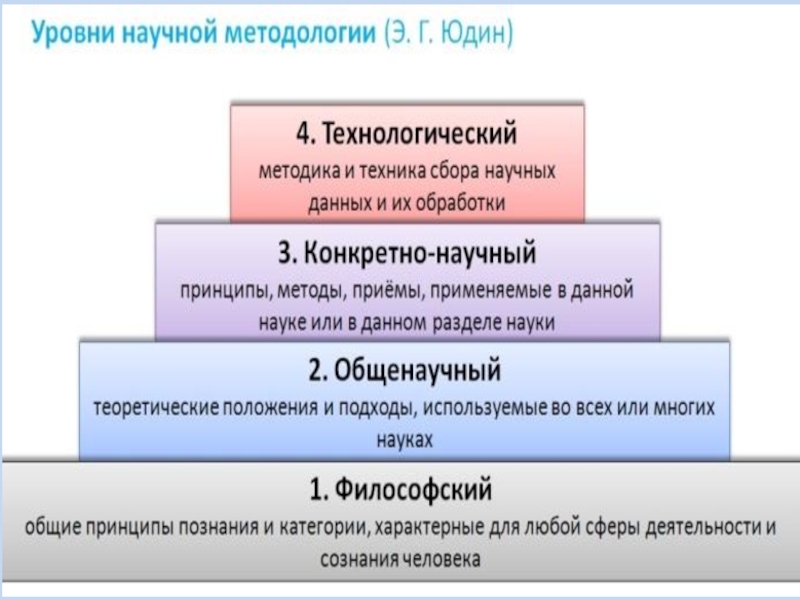 Уровни научной методологии (Э. Г. Юдин)

4. Технологический
методика и техника сбора научных данных и их обработки

3. Конкретно-научный
принципы, методы, приёмы, применяемые в данной науке или в данном разделе науки

2. Общенаучный
теоретические положения и подходы, используемые во всех или многих науках

1. Философский
общие принципы познания и категории, характерные для любой сферы деятельности и сознания человека